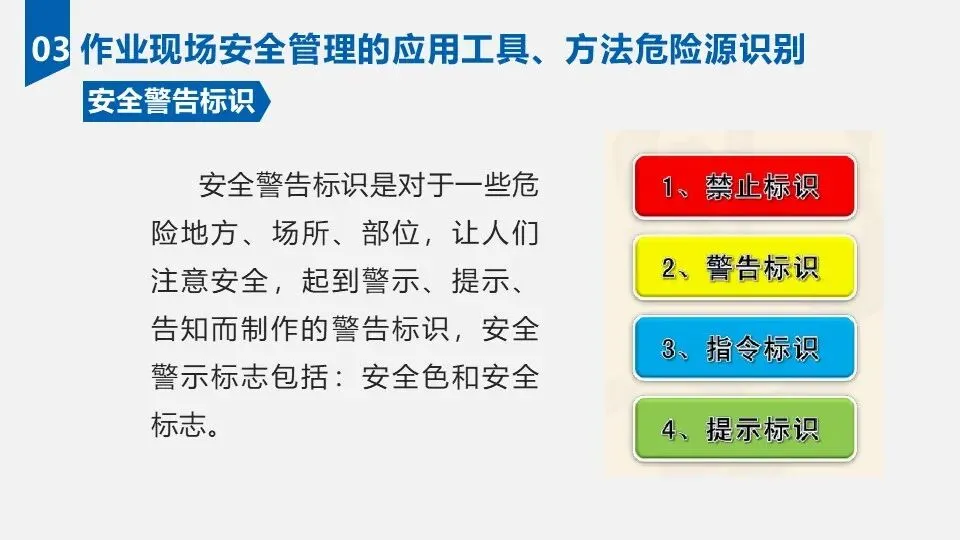 03 作业现场安全管理的应用工具、方法危险源识别

安全警告标识

安全警告标识是对于一些危险地方、场所、部位，让人们注意安全，起到警示、提示、告知而制作的警告标识，安全警示标志包括：安全色和安全标志。

1、禁止标识

2、警告标识

3、指令标识

4、提示标识